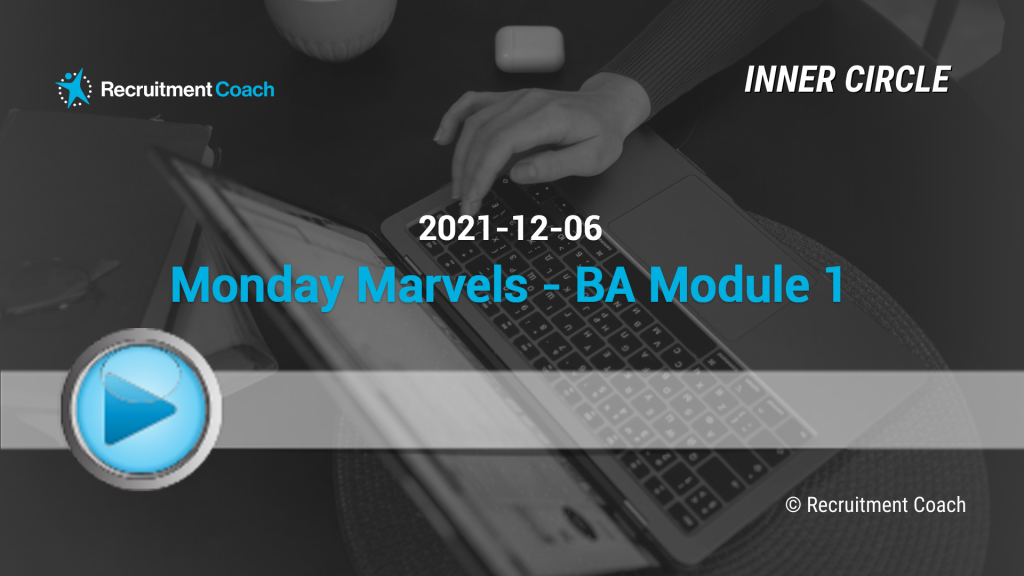 Recruitment Coach

INNER CIRCLE

2021-12-06

Monday Marvels - BA Module 1

© Recruitment Coach